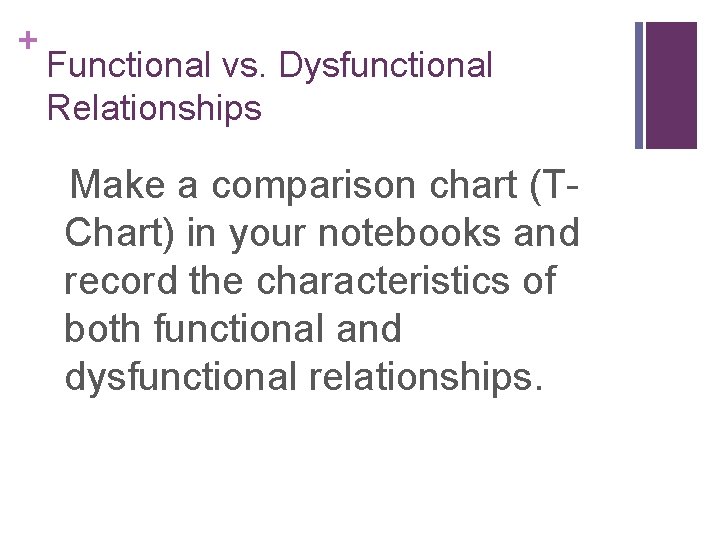 +
Functional vs. Dysfunctional Relationships

Make a comparison chart (T-Chart) in your notebooks and record the characteristics of both functional and dysfunctional relationships.